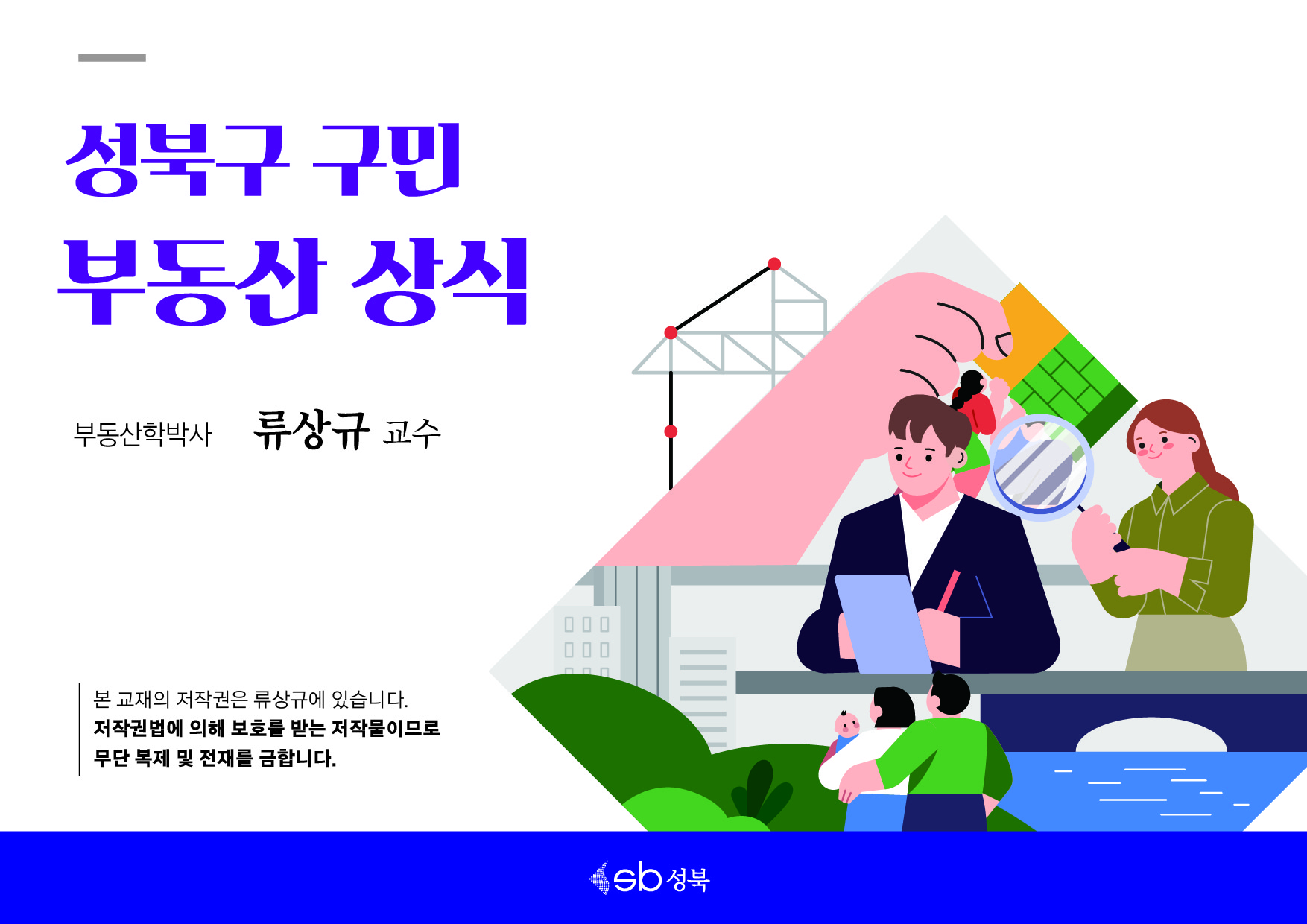 성북구 구민
부동산 상식

부동산학박사 류상규 교수

본 교재의 저작권은 류상규에 있습니다.
저작권법에 의해 보호를 받는 저작물이므로
무단 복제 및 전재를 금합니다.

sb 성북